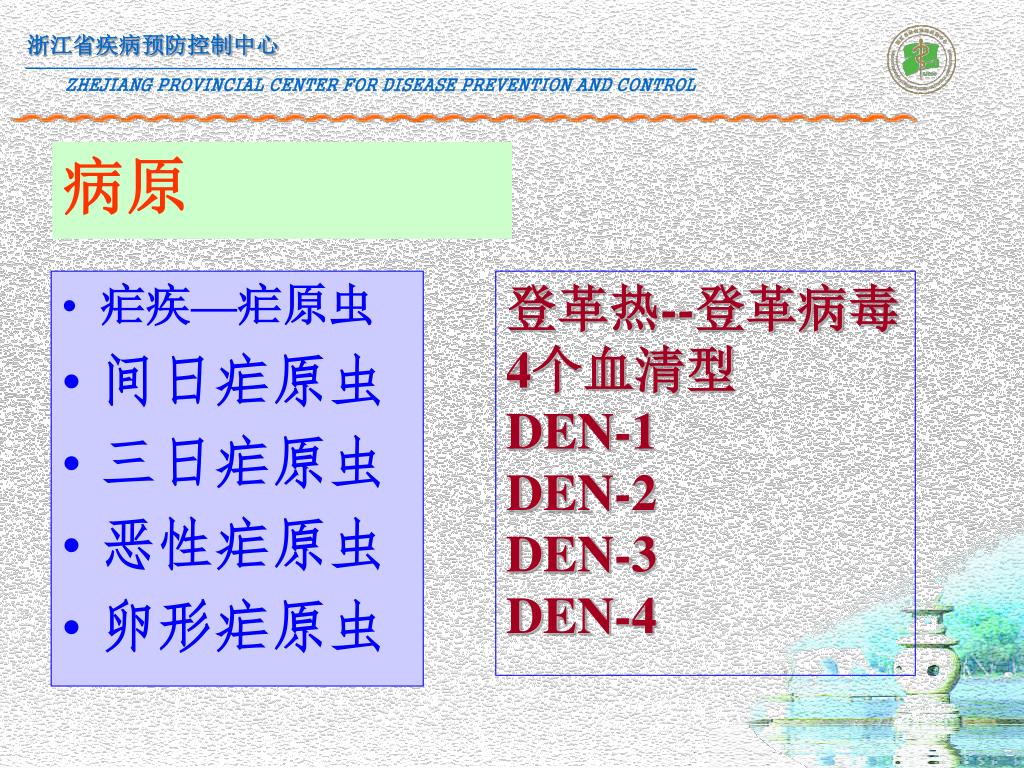 浙江省疾病预防控制中心

ZHEJIANG PROVINCIAL CENTER FOR DISEASE PREVENTION AND CONTROL

病原

• 疟疾—疟原虫
• 间日疟原虫
• 三日疟原虫
• 恶性疟原虫
• 卵形疟原虫

登革热--登革病毒
4个血清型
DEN-1
DEN-2
DEN-3
DEN-4